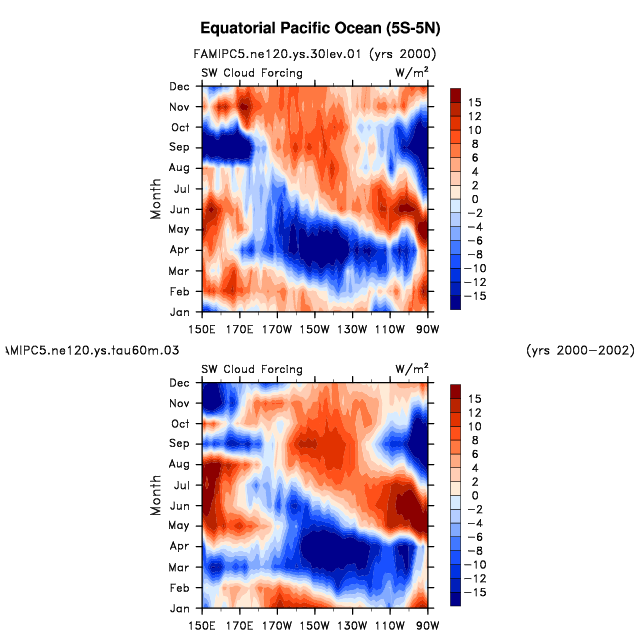 Equatorial Pacific Ocean (5S-5N)

FAMIPC5.ne120.ys.30lev.01 (yrs 2000)

SW Cloud Forcing

W/m²

Month

Dec
Nov
Oct
Sep
Aug
Jul
Jun
May
Apr
Mar
Feb
Jan

150E 170E 170W 150W 130W 110W 90W

15
12
10
8
6
4
2
0
−2
−4
−6
−8
−10
−12
−15

AMIPC5.ne120.ys.tau60m.03

(yrs 2000−2002)

SW Cloud Forcing

W/m²

Month

Dec
Nov
Oct
Sep
Aug
Jul
Jun
May
Apr
Mar
Feb
Jan

150E 170E 170W 150W 130W 110W 90W

15
12
10
8
6
4
2
0
−2
−4
−6
−8
−10
−12
−15